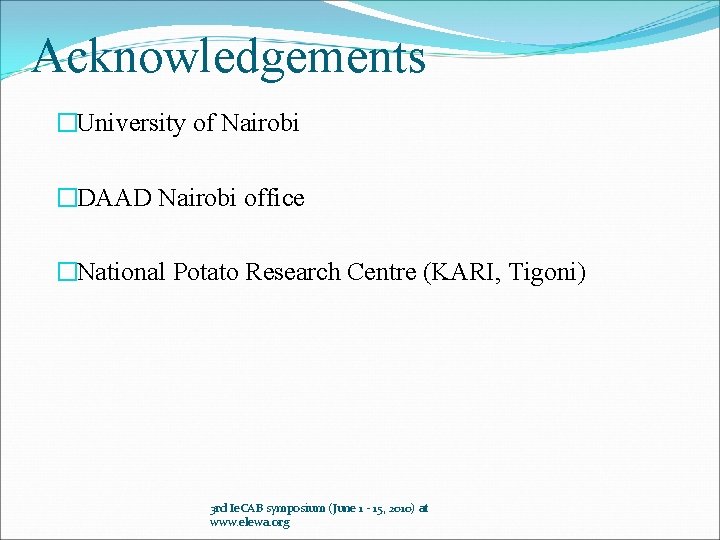 Acknowledgements

□University of Nairobi

□DAAD Nairobi office

□National Potato Research Centre (KARI, Tigoni)

3rd IeCAB symposium (June 1 - 15, 2010) at www.elewa.org